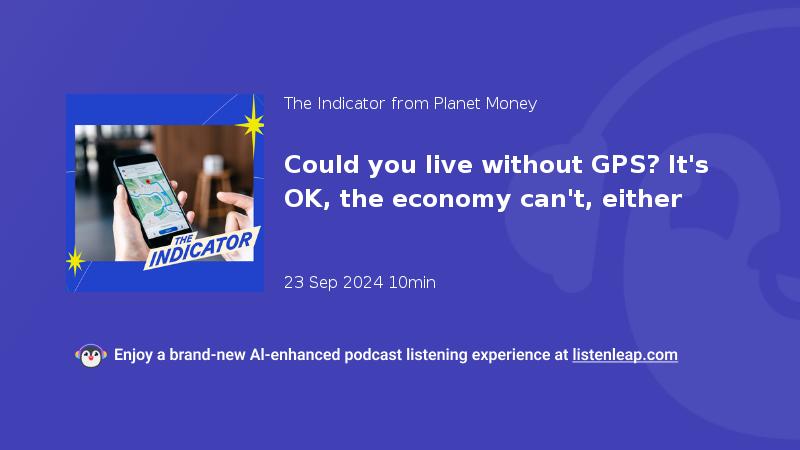 THE INDICATOR

The Indicator from Planet Money

Could you live without GPS? It's OK, the economy can't, either

23 Sep 2024 10min

Enjoy a brand-new AI-enhanced podcast listening experience at listenleap.com